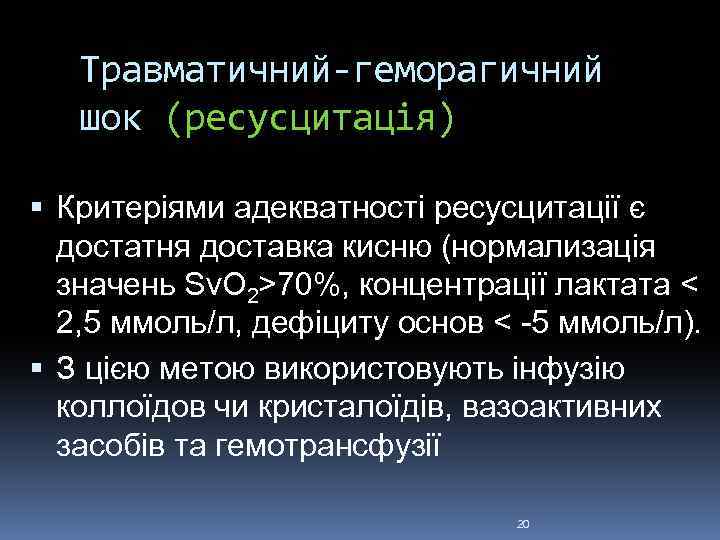 Травматичний-геморагичний шок (ресусцитація)

▪ Критеріями адекватності ресусцитації є достатня доставка кисню (нормализація значень $SvO_2$>70%, концентрації лактата < 2,5 ммоль/л, дефіциту основ < -5 ммоль/л).
▪ З цією метою використовують інфузію коллоїдов чи кристалоїдів, вазоактивних засобів та гемотрансфузії

20